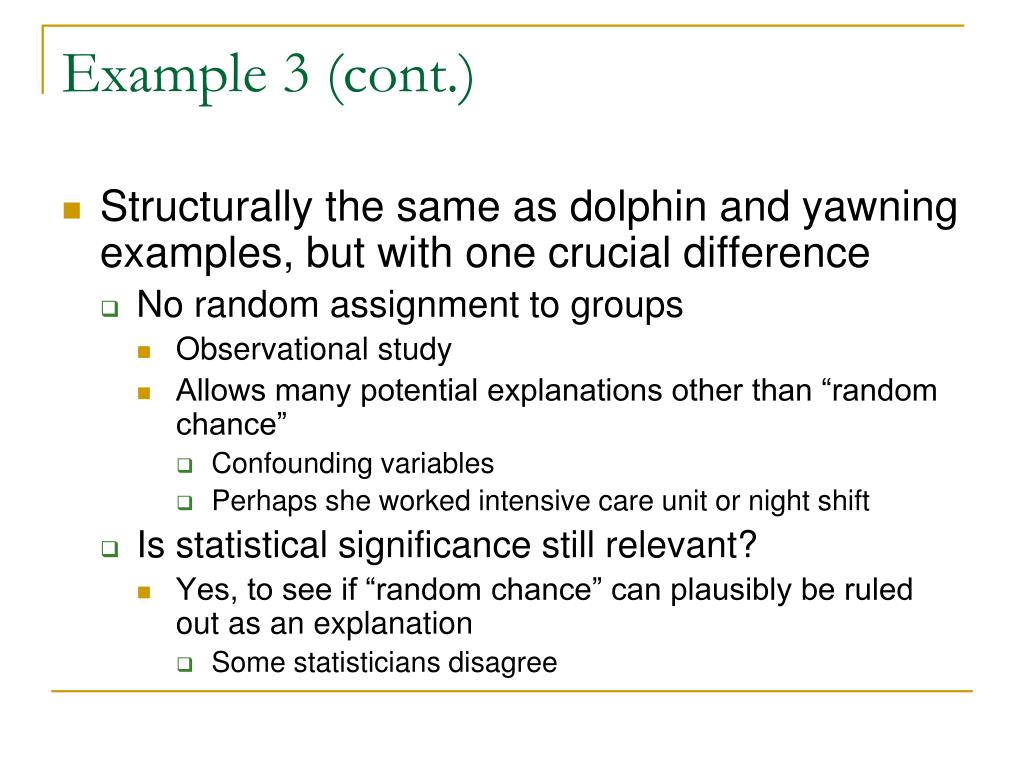 Example 3 (cont.)

Structurally the same as dolphin and yawning examples, but with one crucial difference

No random assignment to groups

Observational study

Allows many potential explanations other than “random chance”

Confounding variables

Perhaps she worked intensive care unit or night shift

Is statistical significance still relevant?

Yes, to see if “random chance” can plausibly be ruled out as an explanation

Some statisticians disagree